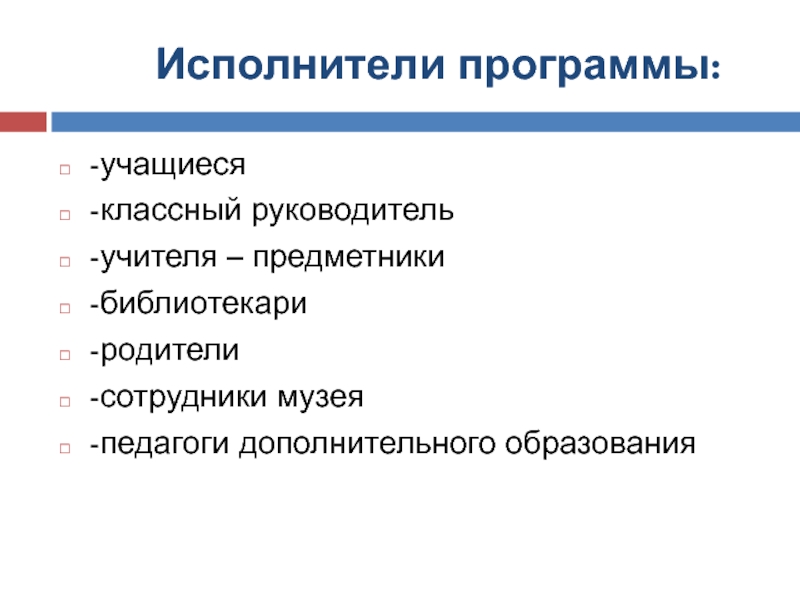 Исполнители программы:

-учащиеся
-классный руководитель
-учителя – предметники
-библиотекари
-родители
-сотрудники музея
-педагоги дополнительного образования